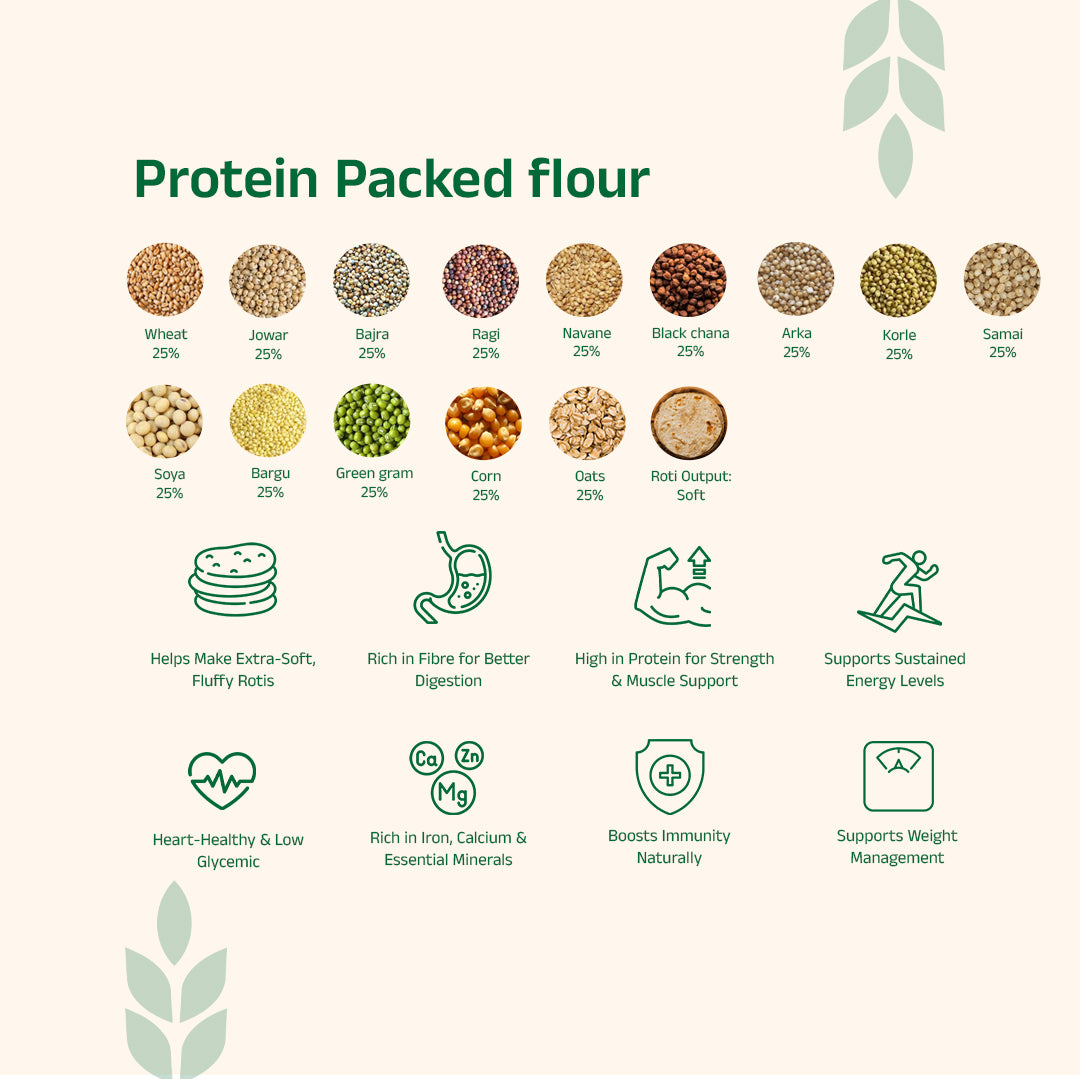 Protein Packed flour

Wheat 25%

Jowar 25%

Bajra 25%

Ragi 25%

Navane 25%

Black chana 25%

Arka 25%

Korle 25%

Samai 25%

Soya 25%

Bargu 25%

Green gram 25%

Corn 25%

Oats 25%

Roti Output: Soft

Helps Make Extra-Soft, Fluffy Rotis

Rich in Fibre for Better Digestion

High in Protein for Strength & Muscle Support

Supports Sustained Energy Levels

Heart-Healthy & Low Glycemic

Ca Zn Mg

Rich in Iron, Calcium & Essential Minerals

Boosts Immunity Naturally

Supports Weight Management